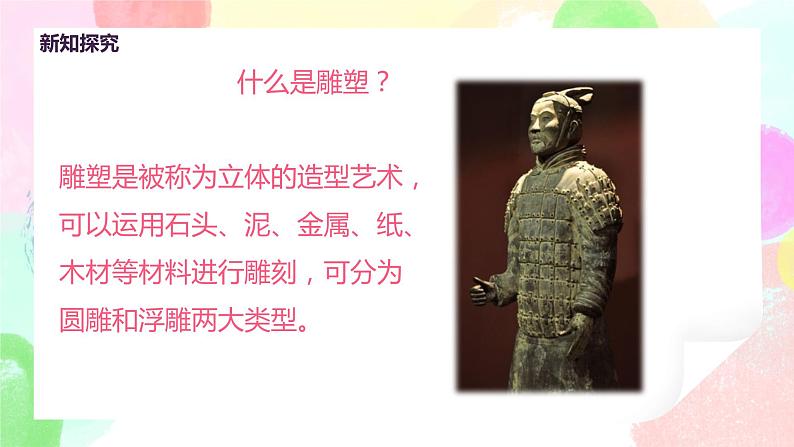 新知探究

什么是雕塑？

雕塑是被称为立体的造型艺术，可以运用石头、泥、金属、纸、木材等材料进行雕刻，可分为圆雕和浮雕两大类型。